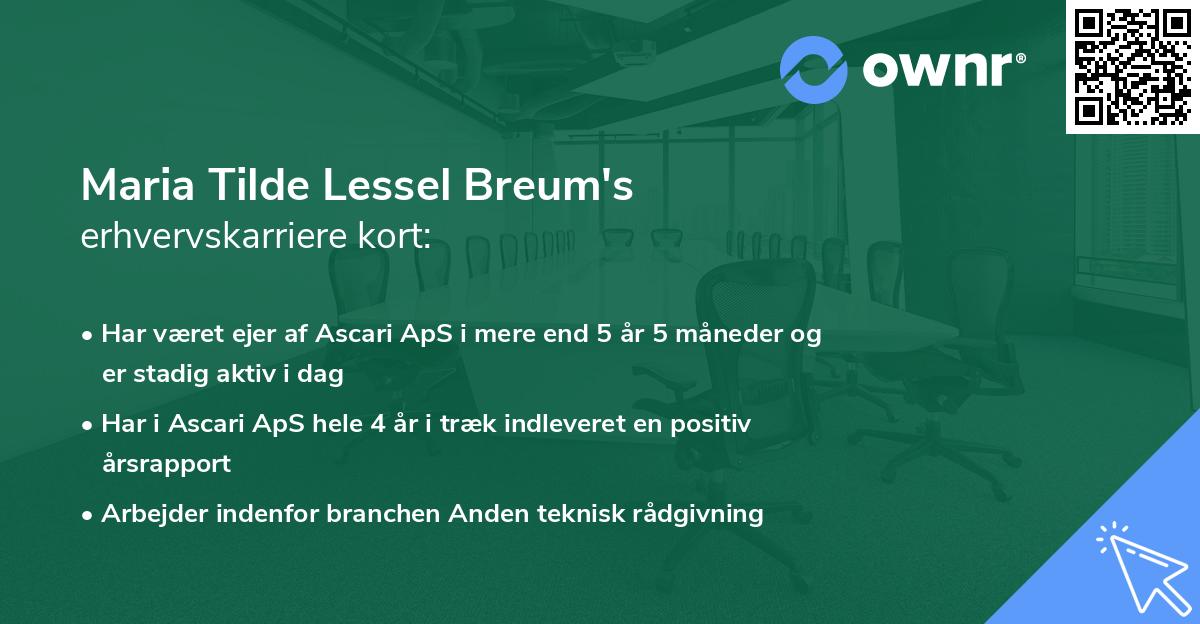 ownr®

Maria Tilde Lessel Breum's
erhvervskarriere kort:

• Har været ejer af Ascari ApS i mere end 5 år 5 måneder og er stadig aktiv i dag

• Har i Ascari ApS hele 4 år i træk indleveret en positiv årsrapport

• Arbejder indenfor branchen Anden teknisk rådgivning